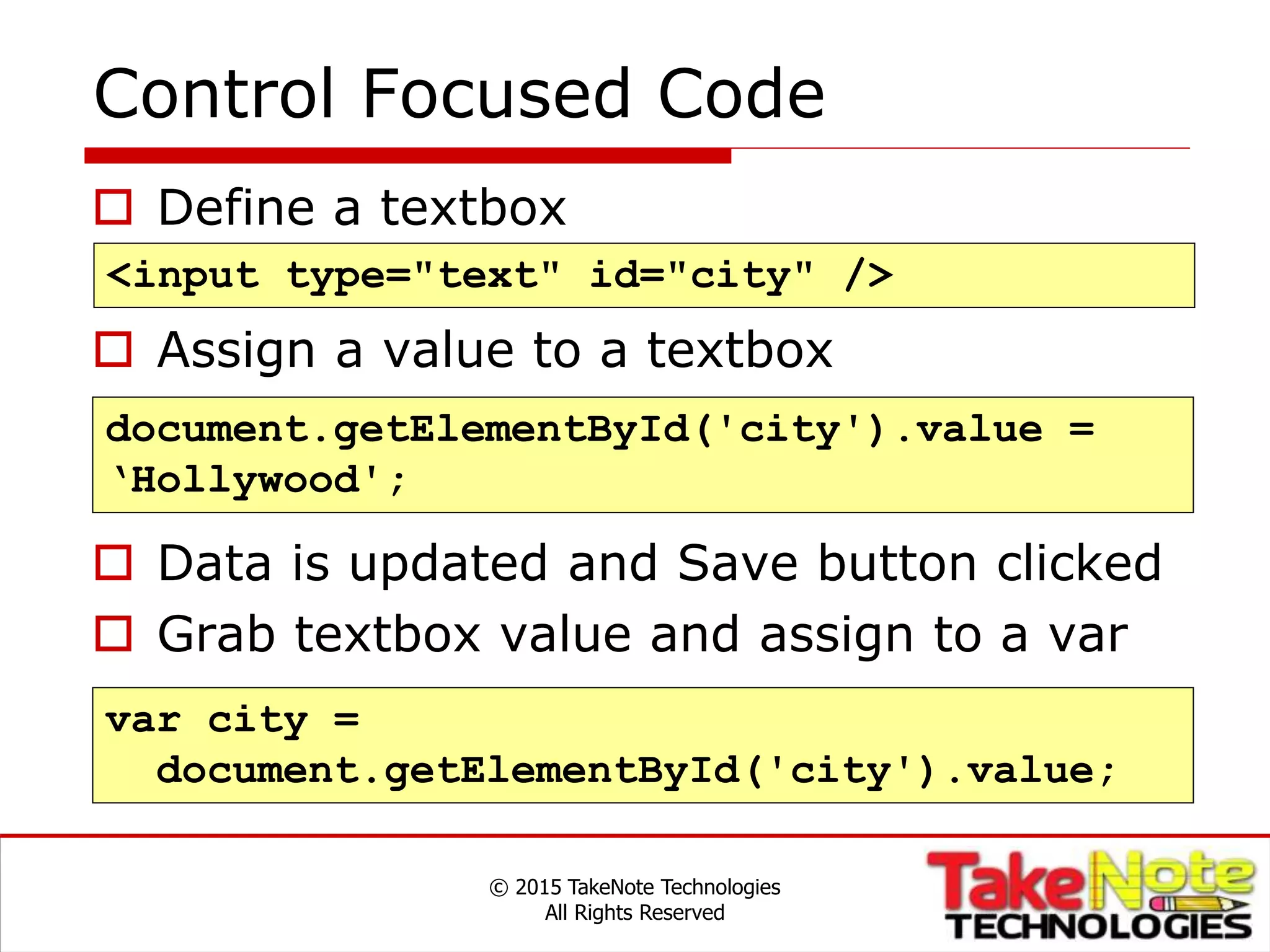 Control Focused Code

Define a textbox

<input type="text" id="city" />

Assign a value to a textbox

document.getElementById('city').value = ‘Hollywood';

Data is updated and Save button clicked

Grab textbox value and assign to a var

var city = document.getElementById('city').value;

© 2015 TakeNote Technologies
All Rights Reserved

TakeNote TECHNOLOGIES